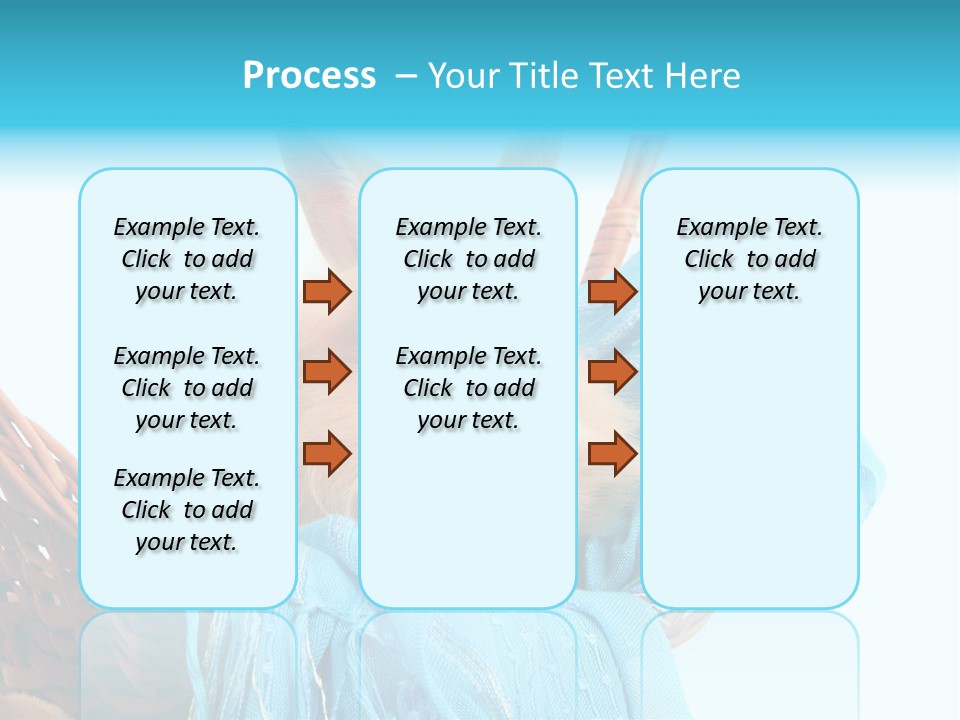 Process – Your Title Text Here

Example Text. Click to add your text.

Example Text. Click to add your text.

Example Text. Click to add your text.

Example Text. Click to add your text.

Example Text. Click to add your text.

Example Text. Click to add your text.